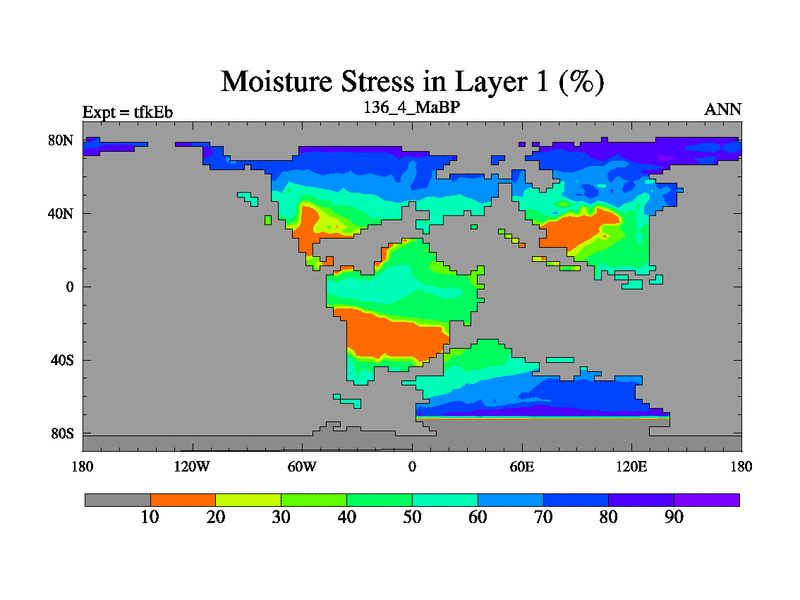 Moisture Stress in Layer 1 (%)

Expt = tfkEb
136_4_MaBP
ANN

80N
40N
0
40S
80S

180
120W
60W
0
60E
120E
180

10
20
30
40
50
60
70
80
90